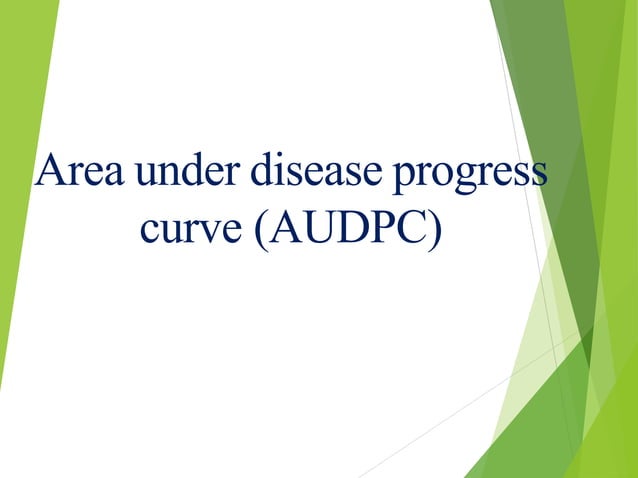 Area under disease progress curve (AUDPC)